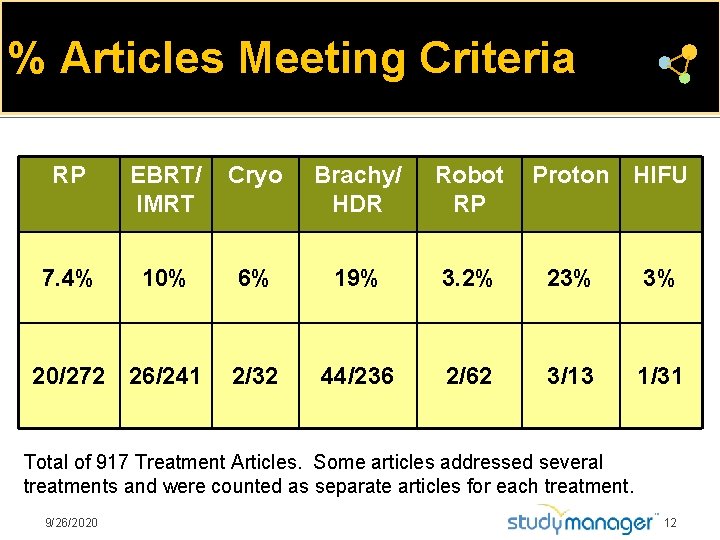 % Articles Meeting Criteria

| RP | EBRT/ IMRT | Cryo | Brachy/ HDR | Robot RP | Proton | HIFU |
|---|---|---|---|---|---|---|
| 7.4% | 10% | 6% | 19% | 3.2% | 23% | 3% |
| 20/272 | 26/241 | 2/32 | 44/236 | 2/62 | 3/13 | 1/31 |

Total of 917 Treatment Articles. Some articles addressed several treatments and were counted as separate articles for each treatment.

9/26/2020

studymanager™ 12